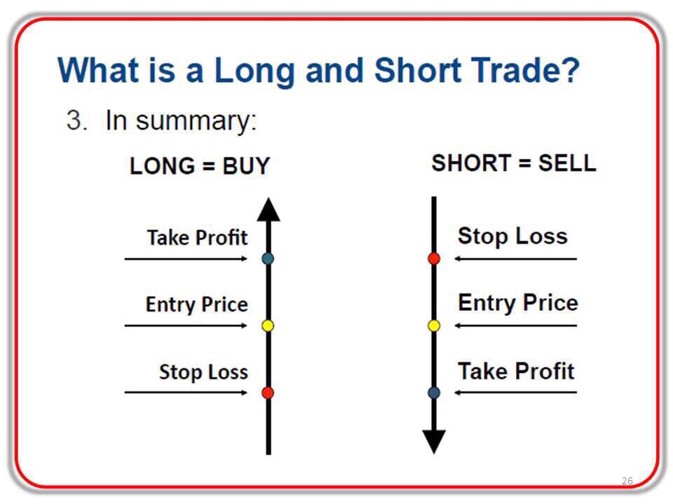 What is a Long and Short Trade?

3. In summary:

LONG = BUY

Take Profit

Entry Price

Stop Loss

SHORT = SELL

Stop Loss

Entry Price

Take Profit

26